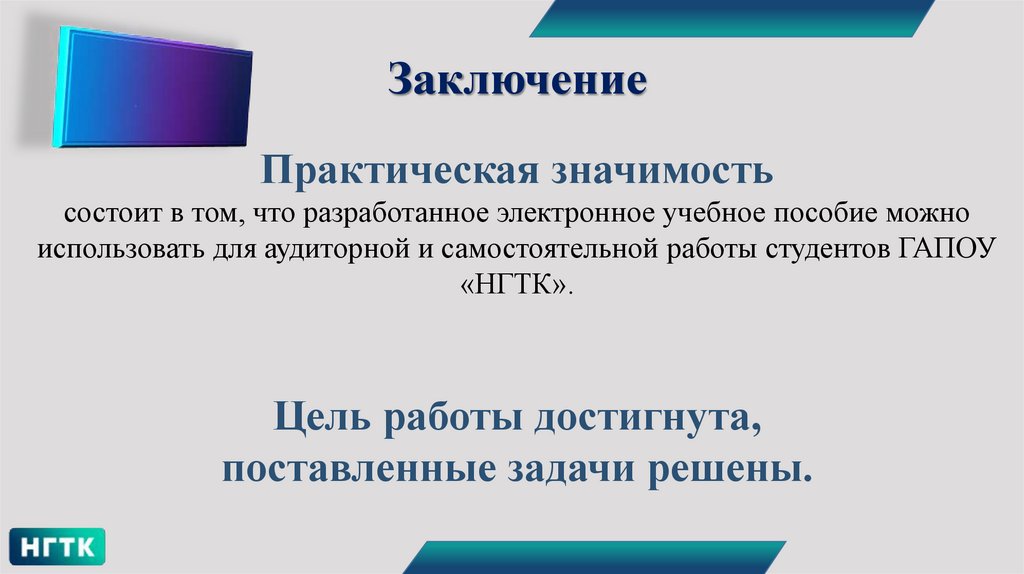 Заключение

Практическая значимость
состоит в том, что разработанное электронное учебное пособие можно использовать для аудиторной и самостоятельной работы студентов ГАПОУ «НГТК».

Цель работы достигнута,
поставленные задачи решены.

НГТК